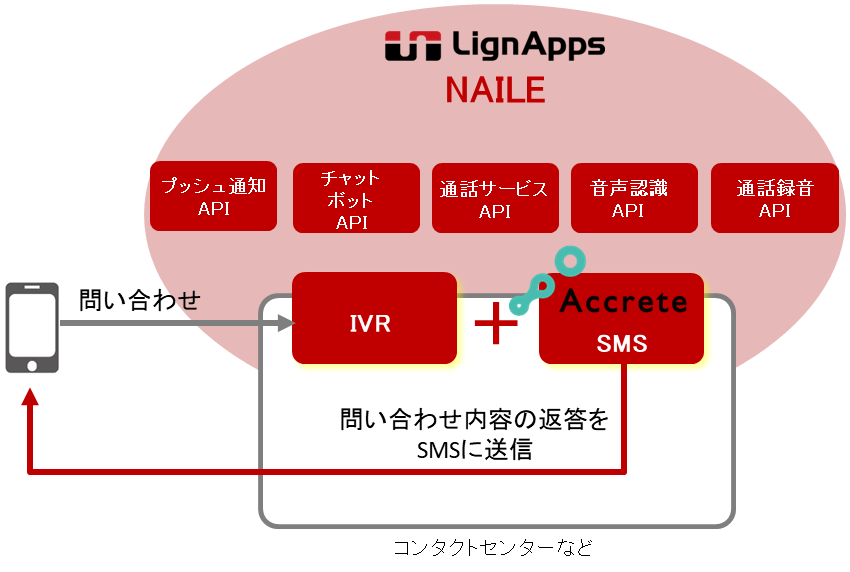 LignApps
NAILE

プッシュ通知
API

チャット
ボット
API

通話サービス
API

音声認識
API

通話録音
API

問い合わせ

IVR

+

Accrete
SMS

問い合わせ内容の返答を
SMSに送信

コンタクトセンターなど